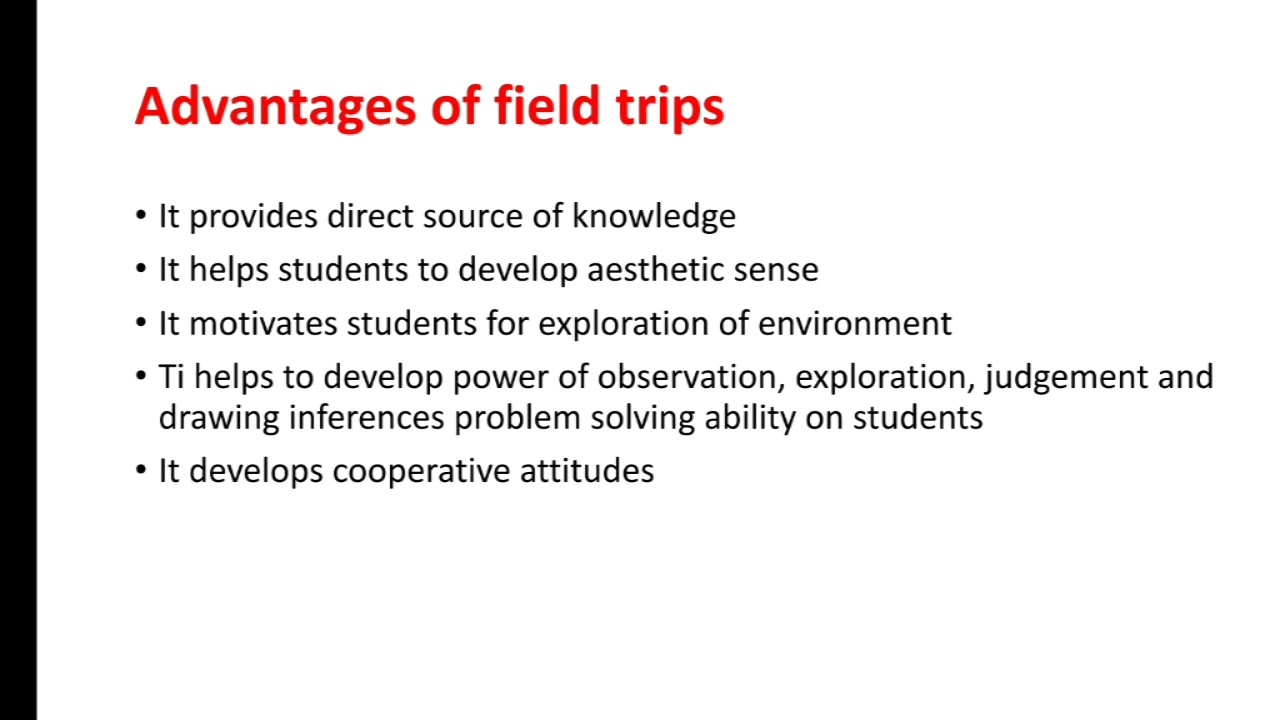 Advantages of field trips

• It provides direct source of knowledge
• It helps students to develop aesthetic sense
• It motivates students for exploration of environment
• Ti helps to develop power of observation, exploration, judgement and drawing inferences problem solving ability on students
• It develops cooperative attitudes